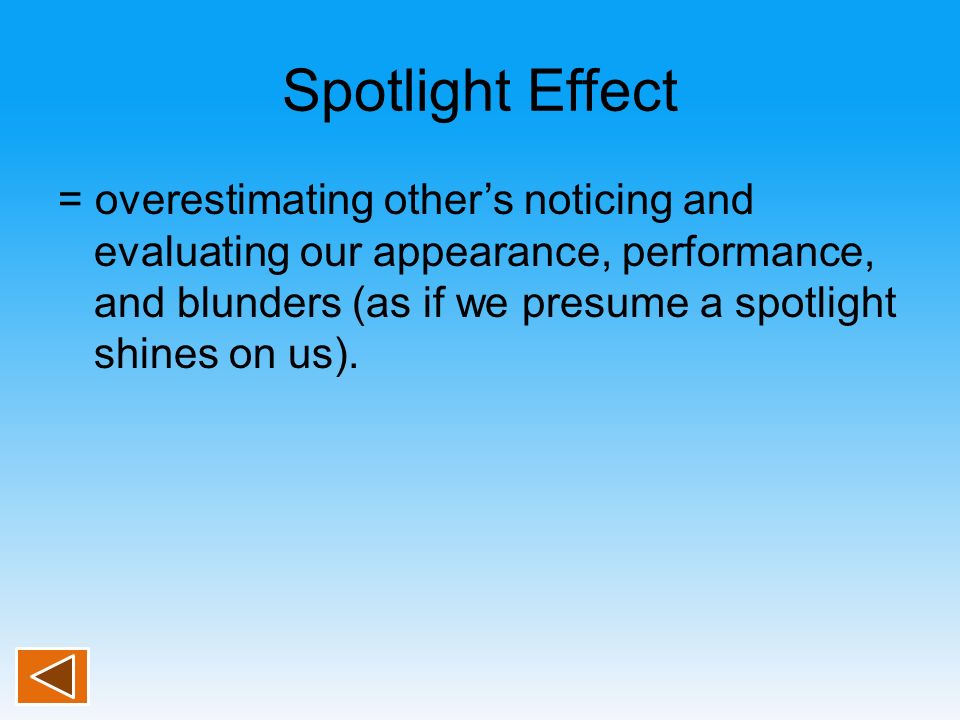 Spotlight Effect

= overestimating other’s noticing and evaluating our appearance, performance, and blunders (as if we presume a spotlight shines on us).